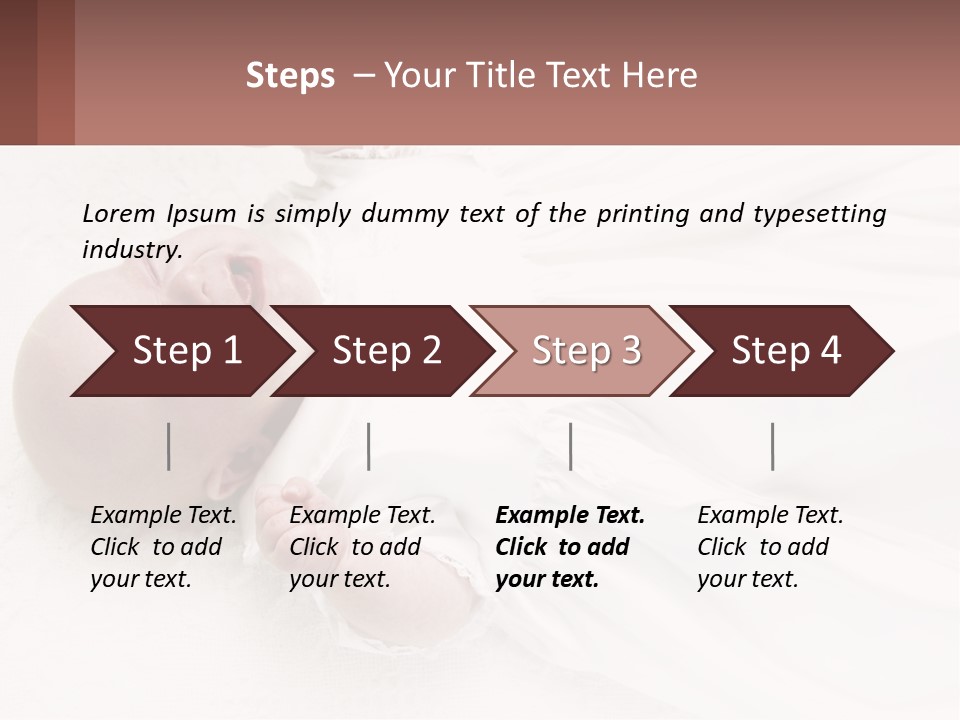 Steps – Your Title Text Here

Lorem Ipsum is simply dummy text of the printing and typesetting industry.

Step 1

Step 2

Step 3

Step 4

Example Text. Click to add your text.

Example Text. Click to add your text.

Example Text. Click to add your text.

Example Text. Click to add your text.